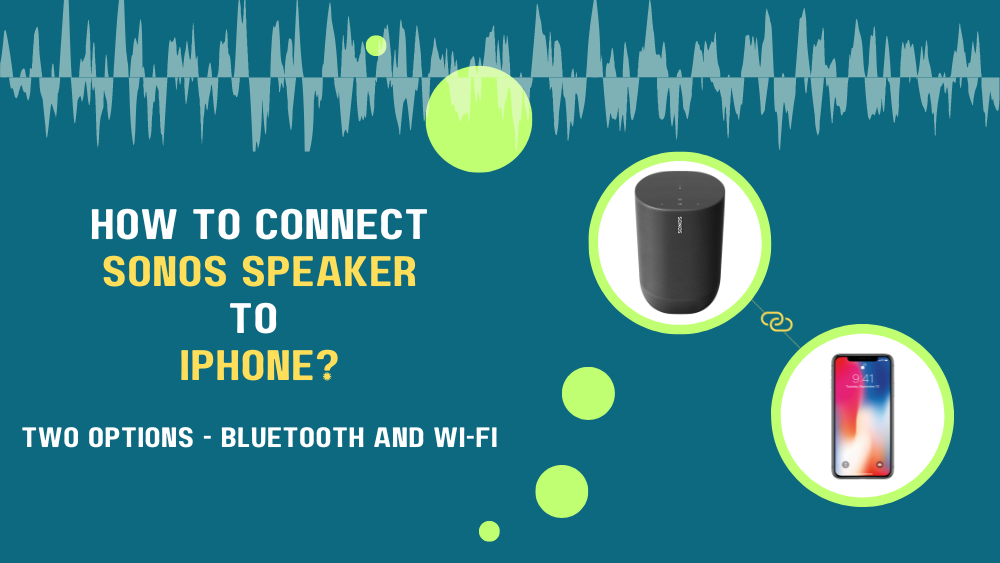 HOW TO CONNECT
SONOS SPEAKER
TO
IPHONE?

TWO OPTIONS - BLUETOOTH AND WI-FI

SONOS

9:41